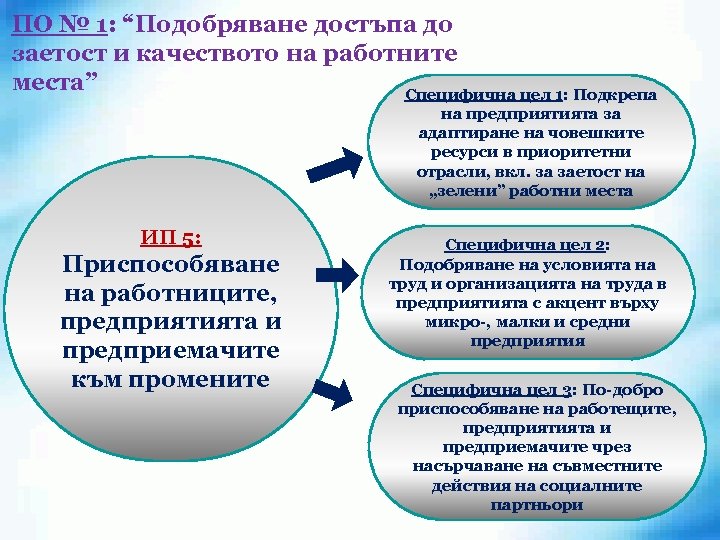 ПО № 1: “Подобряване достъпа до заетост и качеството на работните места”

ИП 5:
Приспособяване на работниците, предприятията и предприемачите към промените

Специфична цел 1: Подкрепа на предприятията за адаптиране на човешките ресурси в приоритетни отрасли, вкл. за заетост на „зелени” работни места

Специфична цел 2: Подобряване на условията на труд и организацията на труда в предприятията с акцент върху микро-, малки и средни предприятия

Специфична цел 3: По-добро приспособяване на работещите, предприятията и предприемачите чрез насърчаване на съвместните действия на социалните партньори